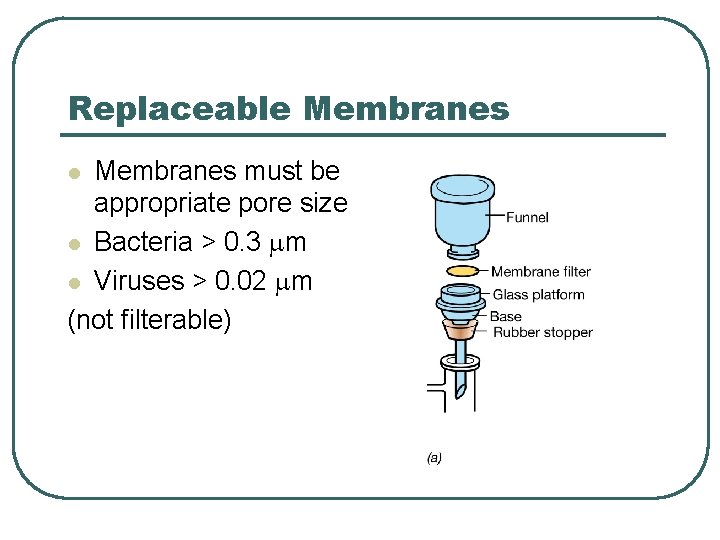 Replaceable Membranes

- Membranes must be appropriate pore size
- Bacteria > 0.3 $\mu$m
- Viruses > 0.02 $\mu$m

(not filterable)

Funnel
Membrane filter
Glass platform
Base
Rubber stopper

(a)